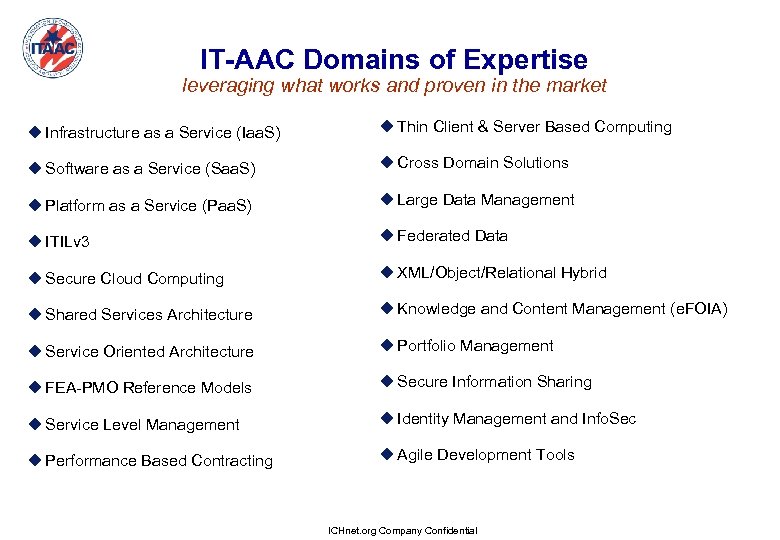 ITAAC

IT-AAC Domains of Expertise
leveraging what works and proven in the market

◆ Infrastructure as a Service (IaaS)
◆ Software as a Service (SaaS)
◆ Platform as a Service (PaaS)
◆ ITILv3
◆ Secure Cloud Computing
◆ Shared Services Architecture
◆ Service Oriented Architecture
◆ FEA-PMO Reference Models
◆ Service Level Management
◆ Performance Based Contracting

◆ Thin Client & Server Based Computing
◆ Cross Domain Solutions
◆ Large Data Management
◆ Federated Data
◆ XML/Object/Relational Hybrid
◆ Knowledge and Content Management (eFOIA)
◆ Portfolio Management
◆ Secure Information Sharing
◆ Identity Management and InfoSec
◆ Agile Development Tools

ICHnet.org Company Confidential